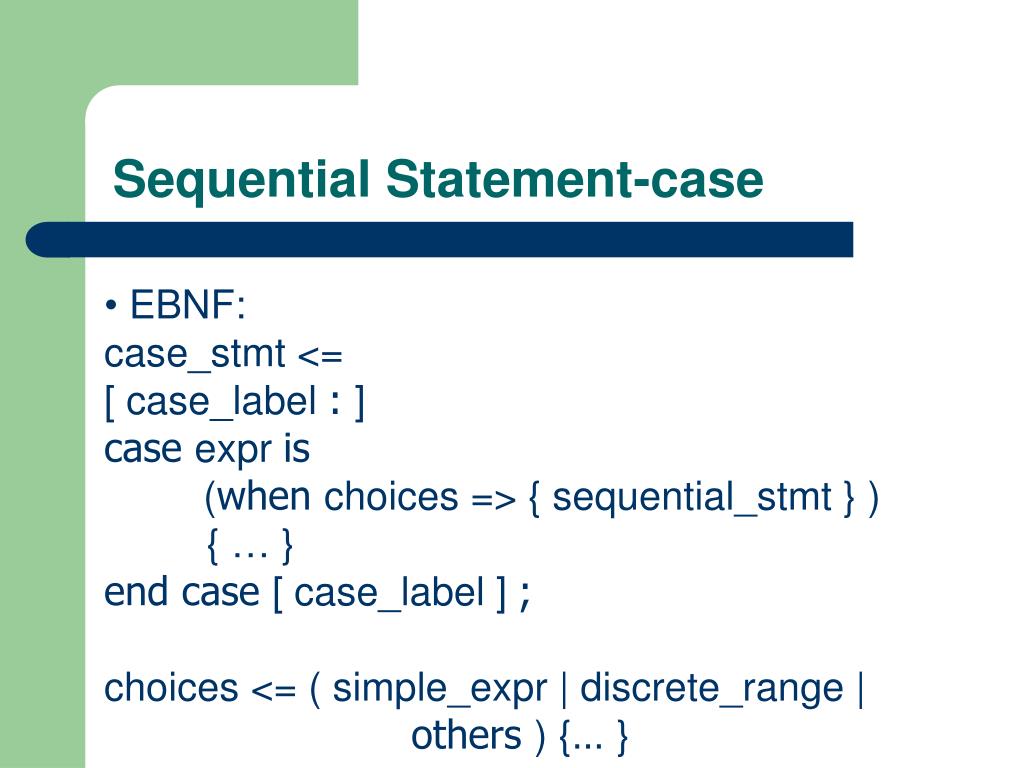 Sequential Statement-case

• EBNF:
case_stmt <=
[ case_label : ]
case expr is
(when choices => { sequential_stmt } )
{ … }
end case [ case_label ] ;

choices <= ( simple_expr | discrete_range | others ) {... }